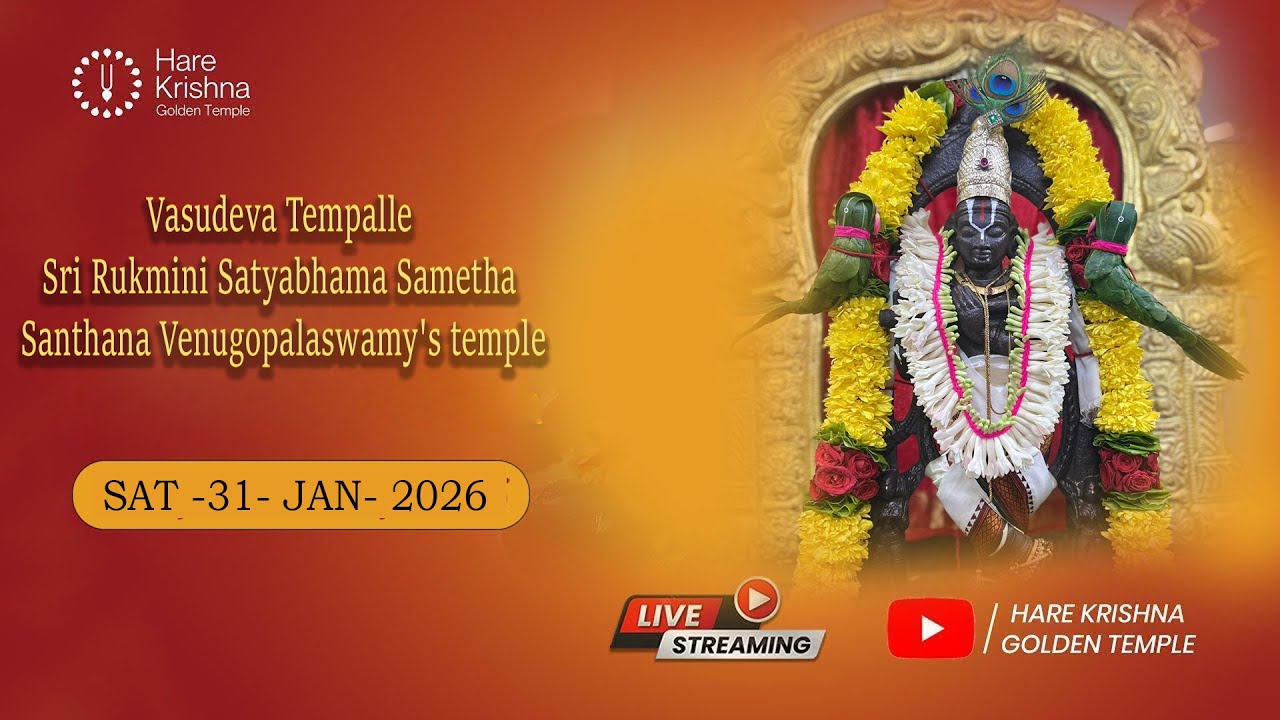 Hare Krishna
Golden Temple

Vasudeva Tempalle
Sri Rukmini Satyabhama Sametha
Santhana Venugopalaswamy's temple

SAT -31- JAN- 2026

LIVE
STREAMING

HARE KRISHNA
GOLDEN TEMPLE